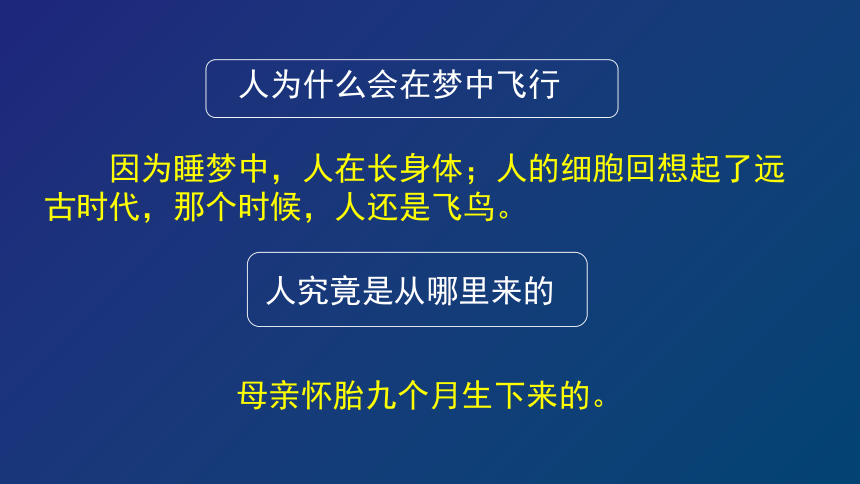 人为什么会在梦中飞行

因为睡梦中，人在长身体；人的细胞回想起了远古时代，那个时候，人还是飞鸟。

人究竟是从哪里来的

母亲怀胎九个月生下来的。